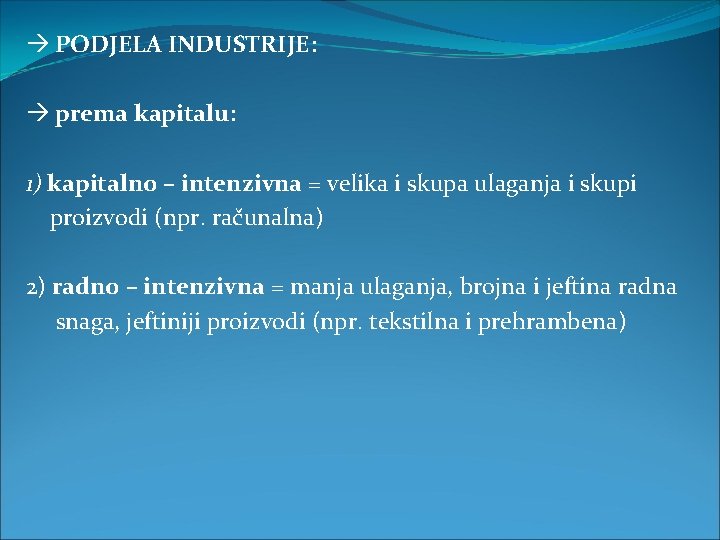 → PODJELA INDUSTRIJE:

→ prema kapitalu:

1) kapitalno – intenzivna = velika i skupa ulaganja i skupi proizvodi (npr. računalna)

2) radno – intenzivna = manja ulaganja, brojna i jeftina radna snaga, jeftiniji proizvodi (npr. tekstilna i prehrambena)